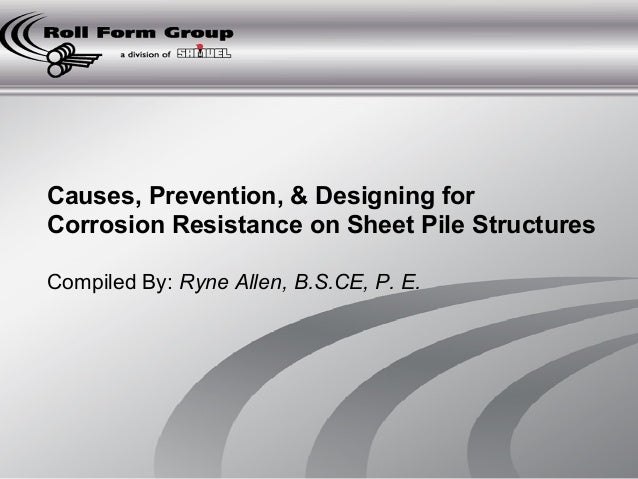 Roll Form Group
a division of SAMUEL

Causes, Prevention, & Designing for Corrosion Resistance on Sheet Pile Structures

Compiled By: Ryne Allen, B.S.CE, P. E.